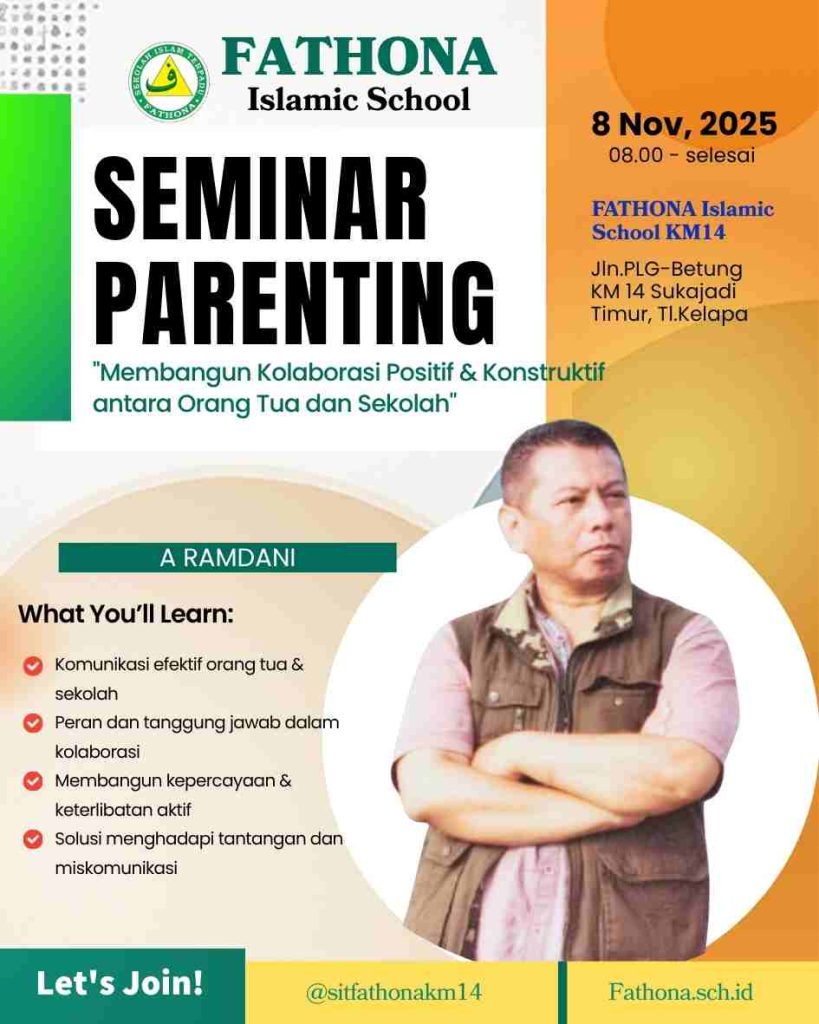 SEKOLAH ISLAM TERPADU FATHONA

FATHONA
Islamic School

8 Nov, 2025
08.00 - selesai

FATHONA Islamic School KM14

Jln.PLG-Betung KM 14 Sukajadi Timur, Tl.Kelapa

SEMINAR PARENTING

"Membangun Kolaborasi Positif & Konstruktif antara Orang Tua dan Sekolah"

A RAMDANI

What You'll Learn:

Komunikasi efektif orang tua & sekolah

Peran dan tanggung jawab dalam kolaborasi

Membangun kepercayaan & keterlibatan aktif

Solusi menghadapi tantangan dan miskomunikasi

Let's Join!

@sitfathonakm14

Fathona.sch.id